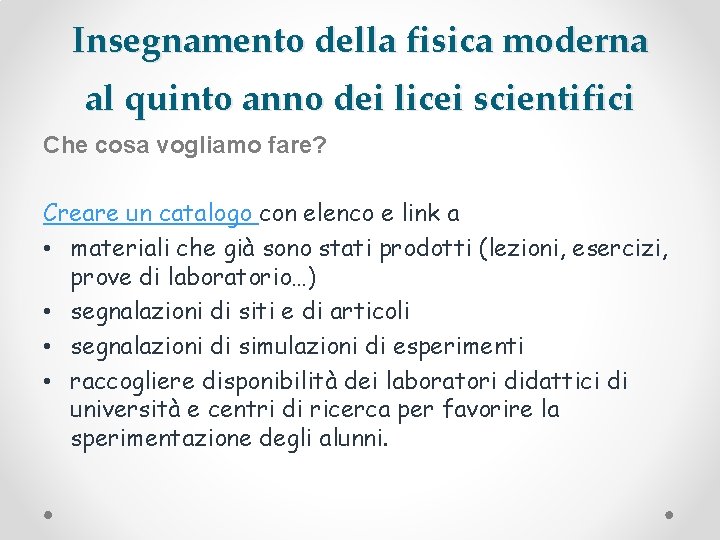 Insegnamento della fisica moderna al quinto anno dei licei scientifici

Che cosa vogliamo fare?

Creare un catalogo con elenco e link a
• materiali che già sono stati prodotti (lezioni, esercizi, prove di laboratorio…)
• segnalazioni di siti e di articoli
• segnalazioni di simulazioni di esperimenti
• raccogliere disponibilità dei laboratori didattici di università e centri di ricerca per favorire la sperimentazione degli alunni.